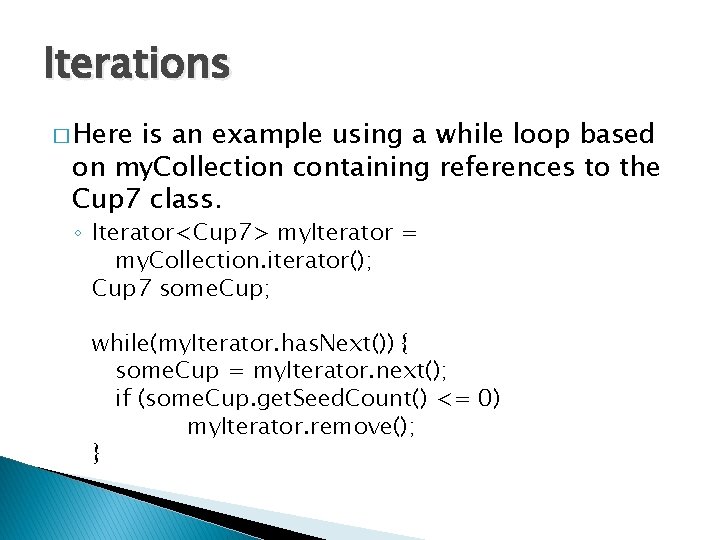 Iterations

□ Here is an example using a while loop based on myCollection containing references to the Cup7 class.

◦ Iterator<Cup7> myIterator =
myCollection.iterator();
Cup7 someCup;

while(myIterator.hasNext()) {
someCup = myIterator.next();
if (someCup.getSeedCount() <= 0)
myIterator.remove();
}